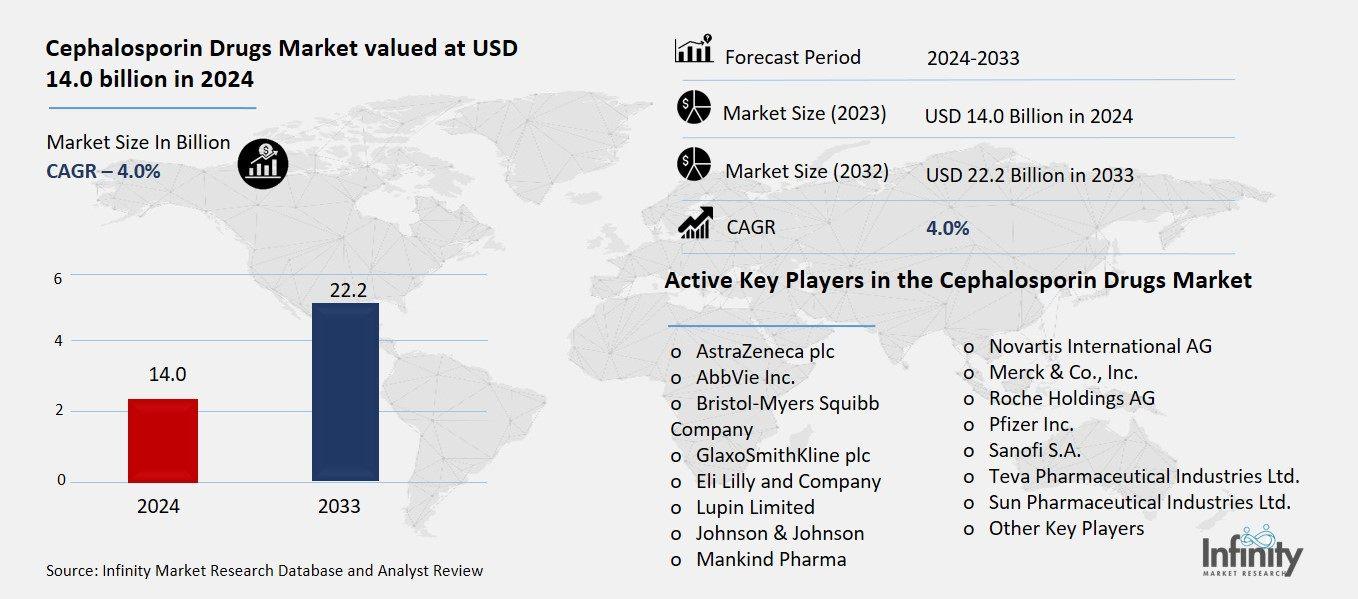 Cephalosporin Drugs Market valued at USD 14.0 billion in 2024

Market Size In Billion
CAGR – 4.0%

6
4
2
0

14.0
22.2

2024
2033

Source: Infinity Market Research Database and Analyst Review

| | |
|---|---|
| Forecast Period | 2024-2033 |
| Market Size (2023) | USD 14.0 Billion in 2024 |
| Market Size (2032) | USD 22.2 Billion in 2033 |
| CAGR | 4.0% |

Active Key Players in the Cephalosporin Drugs Market

o AstraZeneca plc
o AbbVie Inc.
o Bristol-Myers Squibb Company
o GlaxoSmithKline plc
o Eli Lilly and Company
o Lupin Limited
o Johnson & Johnson
o Mankind Pharma

o Novartis International AG
o Merck & Co., Inc.
o Roche Holdings AG
o Pfizer Inc.
o Sanofi S.A.
o Teva Pharmaceutical Industries Ltd.
o Sun Pharmaceutical Industries Ltd.
o Other Key Players

Infinity
MARKET RESEARCH